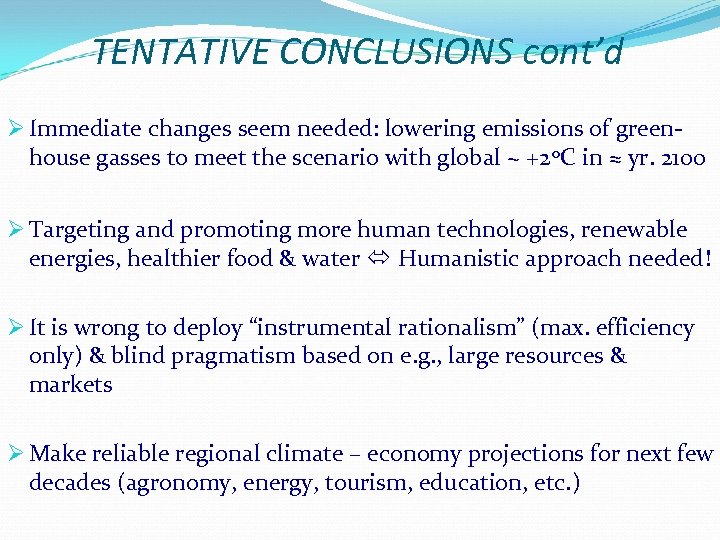 TENTATIVE CONCLUSIONS cont'd

➢ Immediate changes seem needed: lowering emissions of greenhouse gasses to meet the scenario with global ~ +2°C in ≈ yr. 2100

➢ Targeting and promoting more human technologies, renewable energies, healthier food & water ⇔ Humanistic approach needed!

➢ It is wrong to deploy "instrumental rationalism" (max. efficiency only) & blind pragmatism based on e.g., large resources & markets

➢ Make reliable regional climate – economy projections for next few decades (agronomy, energy, tourism, education, etc.)